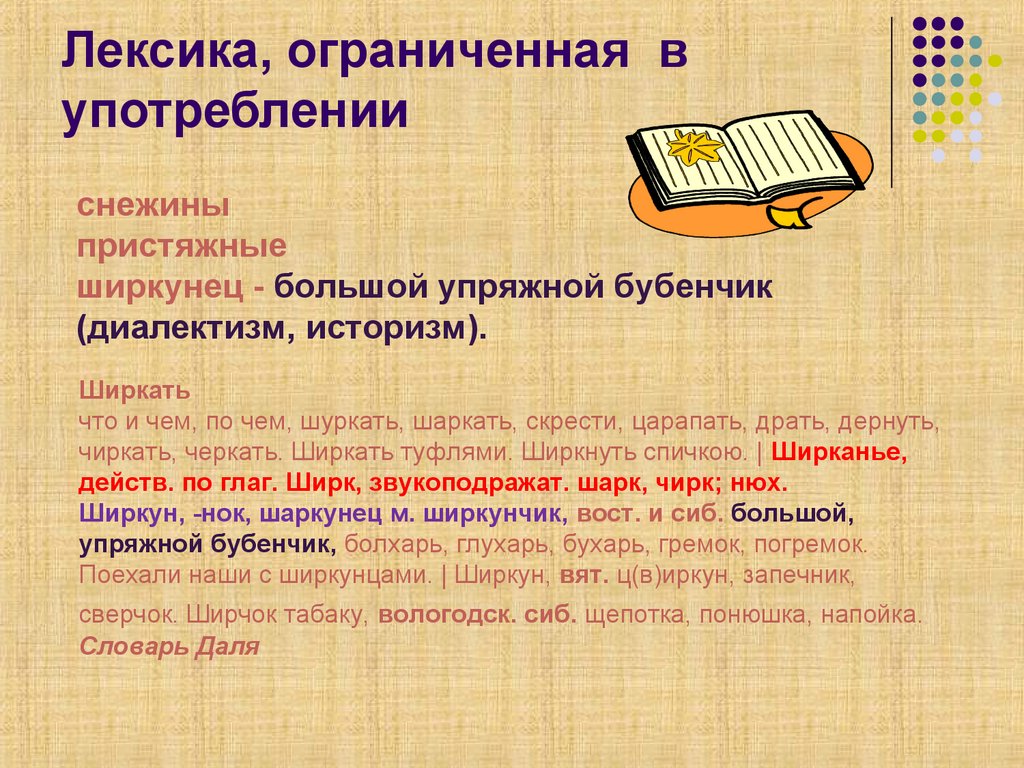 Лексика, ограниченная в употреблении

снежины
пристяжные
ширкунец - большой упряжной бубенчик (диалектизм, историзм).

Ширкать
что и чем, по чем, шуркать, шаркать, скрести, царапать, драть, дернуть, чиркать, черкать. Ширкать туфлями. Ширкнуть спичкою. | Ширканье, действ. по глаг. Ширк, звукоподражат. шарк, чирк; нюх.
Ширкун, -нок, шаркунец м. ширкунчик, вост. и сиб. большой, упряжной бубенчик, болхарь, глухарь, бухарь, гремок, погремок. Поехали наши с ширкунцами. | Ширкун, вят. ц(в)иркун, запечник, сверчок. Ширчок табаку, вологодск. сиб. щепотка, понюшка, напойка.
Словарь Даля